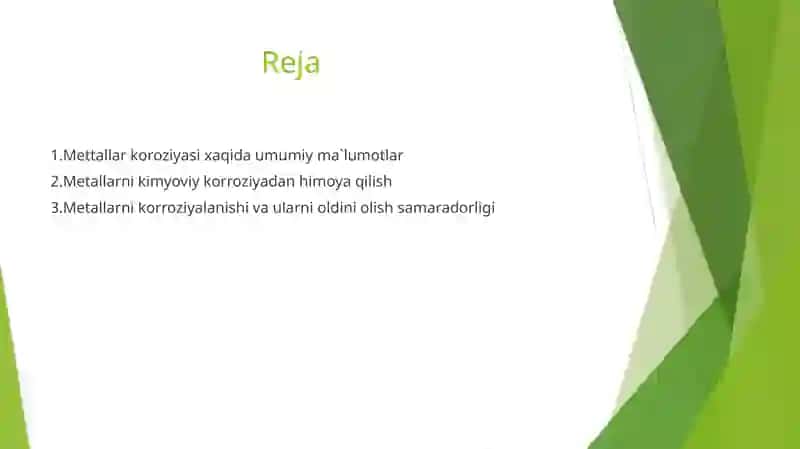 Reja

1.Mettallar koroziyasi xaqida umumiy ma`lumotlar
2.Metallarni kimyoviy korroziyadan himoya qilish
3.Metallarni korroziyalanishi va ularni oldini olish samaradorligi